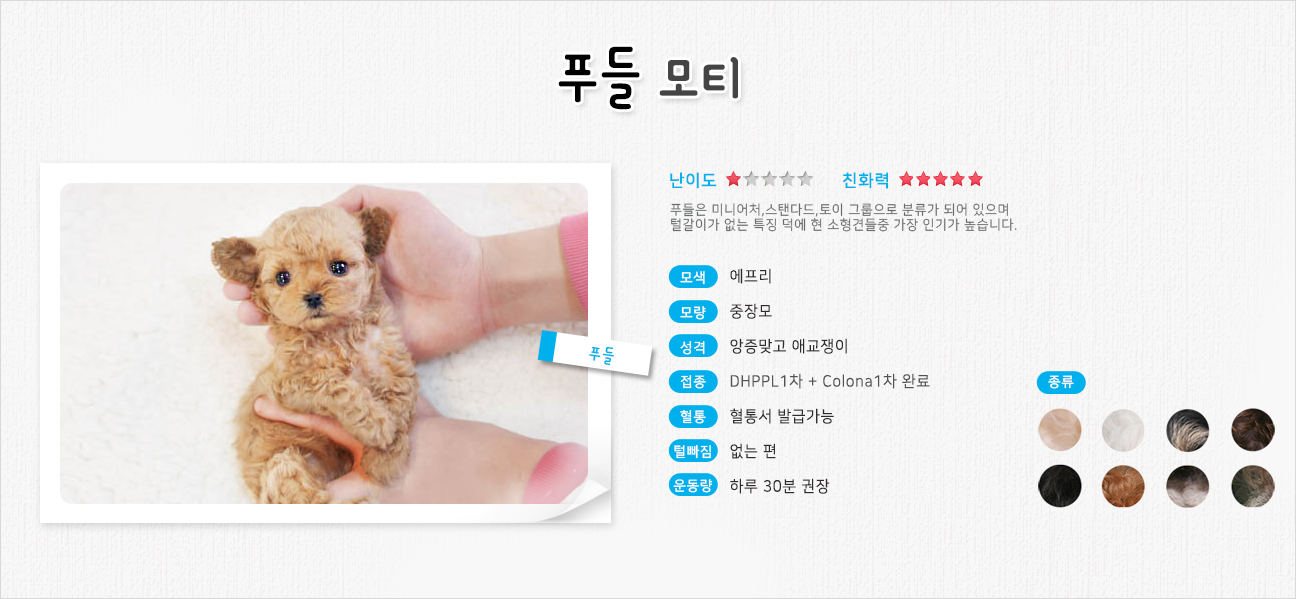 푸들 모티

푸들

난이도 ★★★★★ 친화력 ★★★★★

푸들은 미니어처,스탠다드,토이 그룹으로 분류가 되어 있으며 털갈이가 없는 특징 덕에 현 소형견들중 가장 인기가 높습니다.

모색 에프리

모량 중장모

성격 앙증맞고 애교쟁이

접종 DHPPL1차 + Colona1차 완료

혈통 혈통서 발급가능

털빠짐 없는 편

운동량 하루 30분 권장

종류